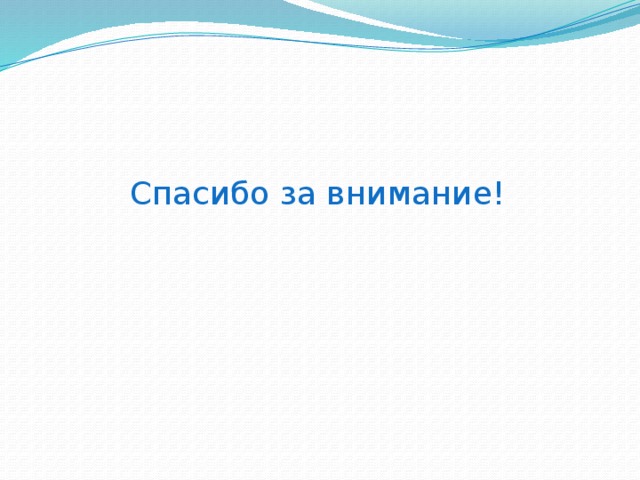 Спасибо за внимание!